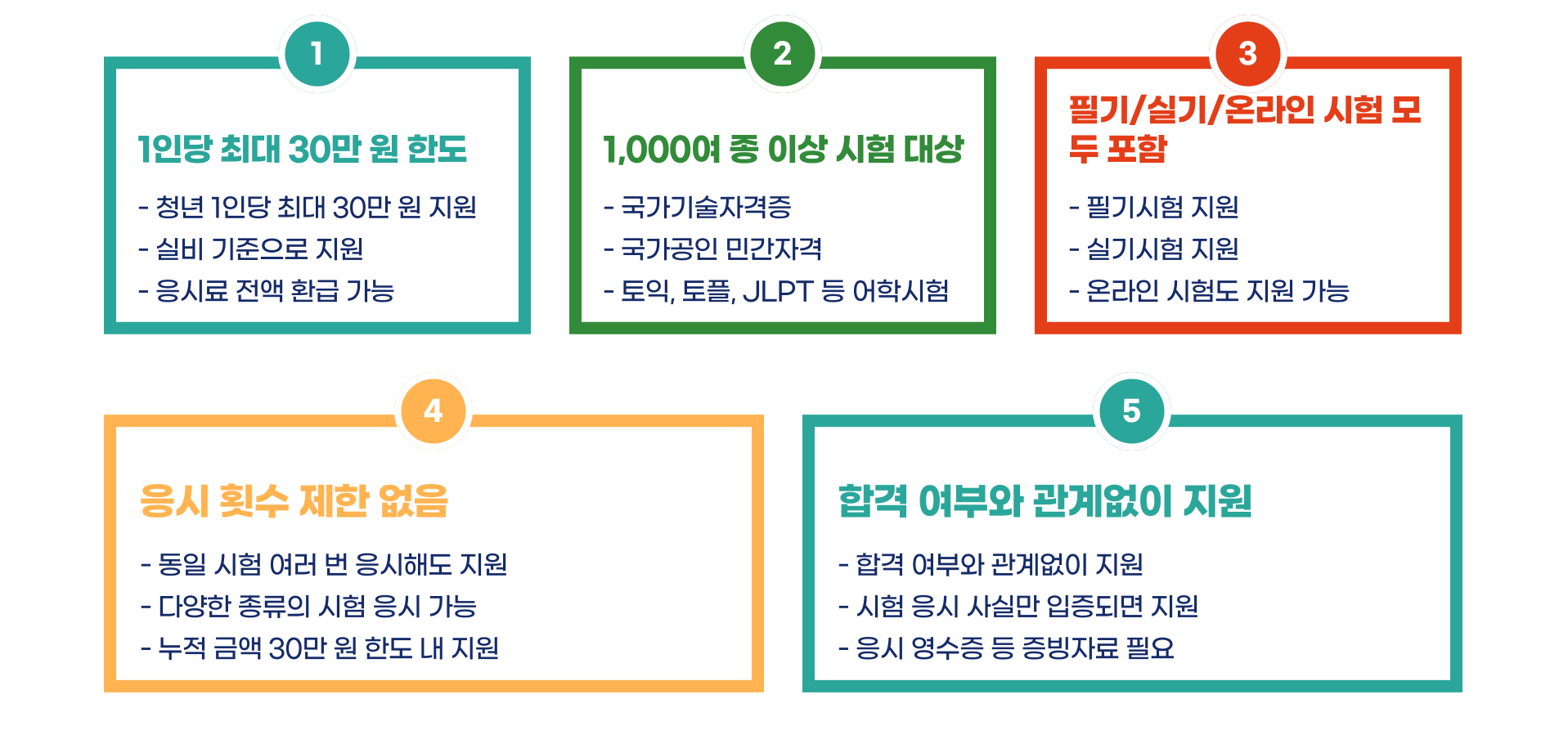 1

1인당 최대 30만 원 한도

- 청년 1인당 최대 30만 원 지원
- 실비 기준으로 지원
- 응시료 전액 환급 가능

2

1,000여 종 이상 시험 대상

- 국가기술자격증
- 국가공인 민간자격
- 토익, 토플, JLPT 등 어학시험

3

필기/실기/온라인 시험 모두 포함

- 필기시험 지원
- 실기시험 지원
- 온라인 시험도 지원 가능

4

응시 횟수 제한 없음

- 동일 시험 여러 번 응시해도 지원
- 다양한 종류의 시험 응시 가능
- 누적 금액 30만 원 한도 내 지원

5

합격 여부와 관계없이 지원

- 합격 여부와 관계없이 지원
- 시험 응시 사실만 입증되면 지원
- 응시 영수증 등 증빙자료 필요